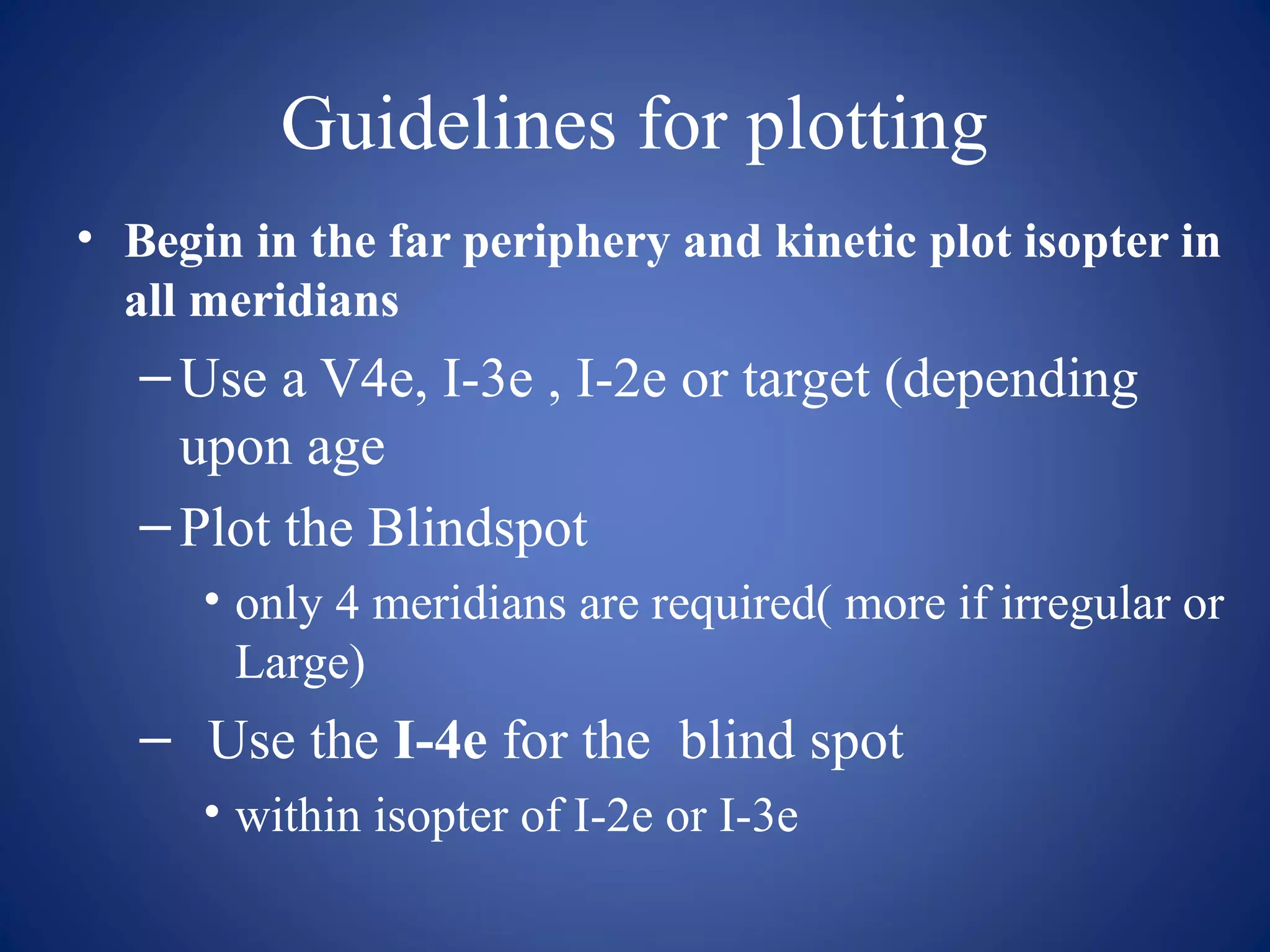 Guidelines for plotting

• Begin in the far periphery and kinetic plot isopter in all meridians

– Use a V4e, I-3e , I-2e or target (depending upon age

– Plot the Blindspot

• only 4 meridians are required( more if irregular or Large)

– Use the I-4e for the blind spot

• within isopter of I-2e or I-3e